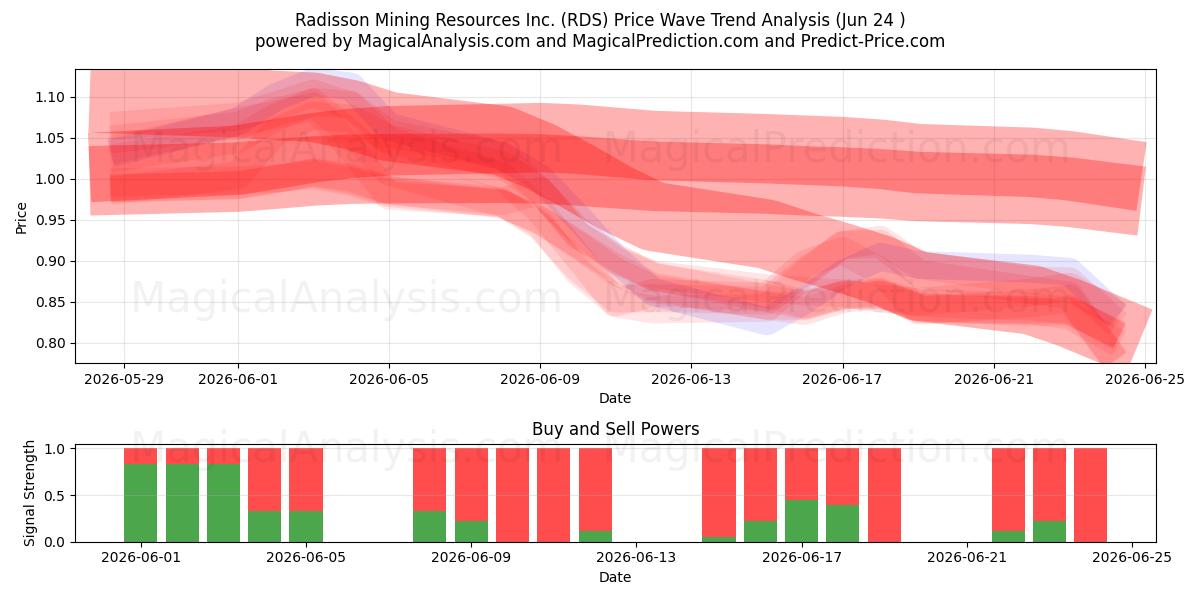 Radisson Mining Resources Inc. (RDS) Price Wave Trend Analysis (Jun 24 )
powered by MagicalAnalysis.com and MagicalPrediction.com and Predict-Price.com

MagicalAnalysis.com MagicalPrediction.com
MagicalAnalysis.com MagicalPrediction.com

Price
1.10
1.05
1.00
0.95
0.90
0.85
0.80

2026-05-29 2026-06-01 2026-06-05 2026-06-09 2026-06-13 2026-06-17 2026-06-21 2026-06-25
Date

Buy and Sell Powers
MagicalAnalysis.com MagicalPrediction.com

Signal Strength
1.0
0.5
0.0

2026-06-01 2026-06-05 2026-06-09 2026-06-13 2026-06-17 2026-06-21 2026-06-25
Date